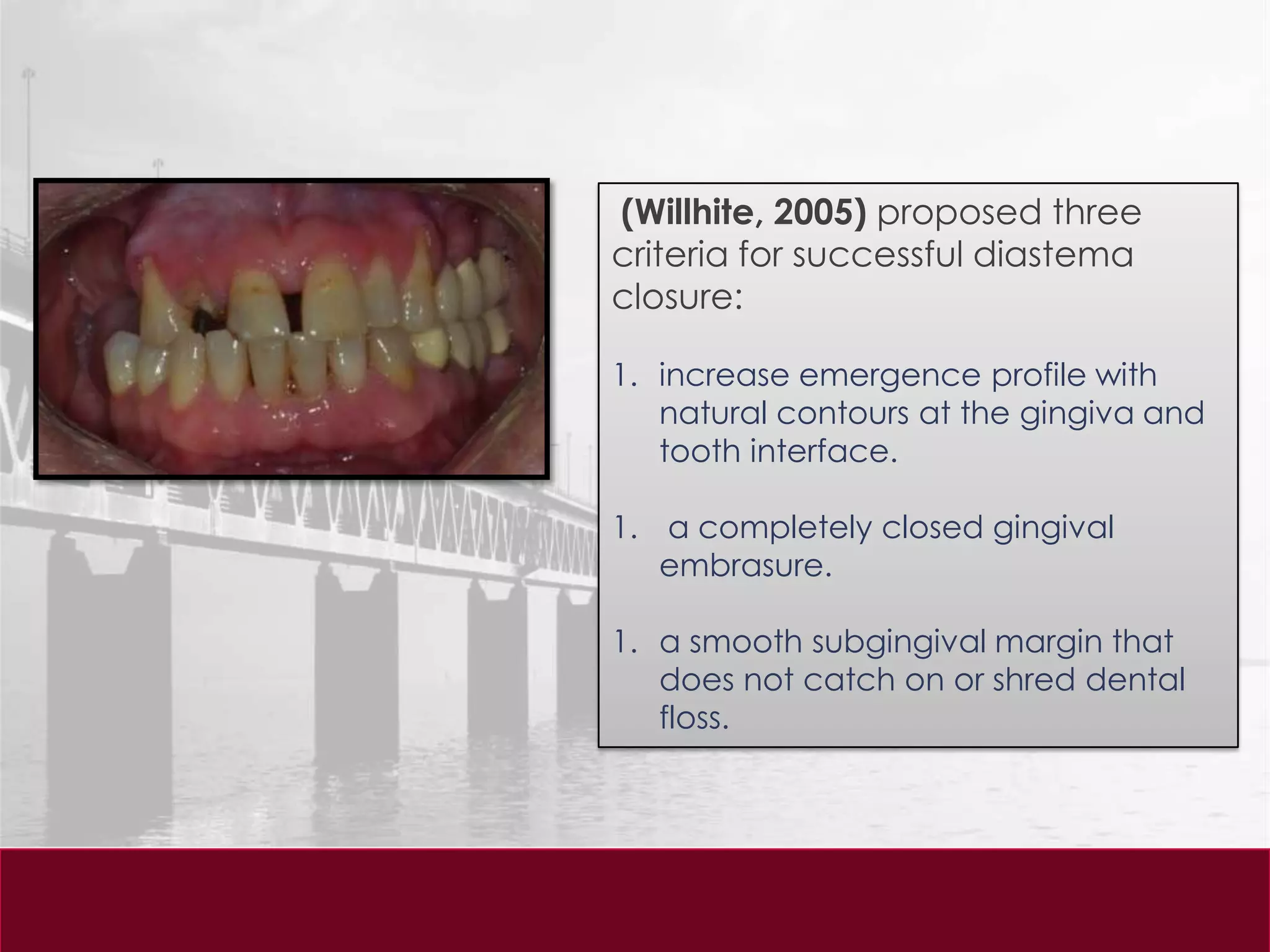 (Willhite, 2005) proposed three criteria for successful diastema closure:

1. increase emergence profile with natural contours at the gingiva and tooth interface.

1. a completely closed gingival embrasure.

1. a smooth subgingival margin that does not catch on or shred dental floss.